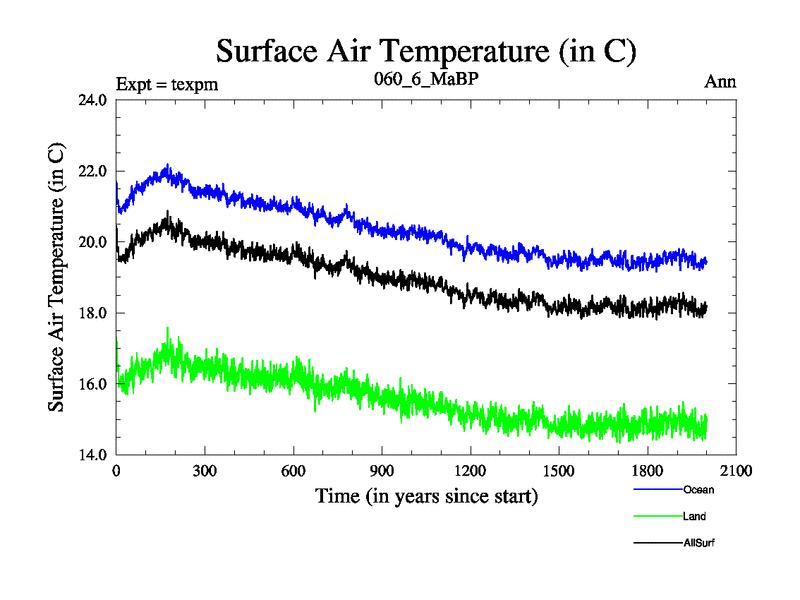 Surface Air Temperature (in C)

Expt = texpm
060_6_MaBP
Ann

Surface Air Temperature (in C)

24.0
22.0
20.0
18.0
16.0
14.0

0
300
600
900
1200
1500
1800
2100

Time (in years since start)

Ocean
Land
AllSurf